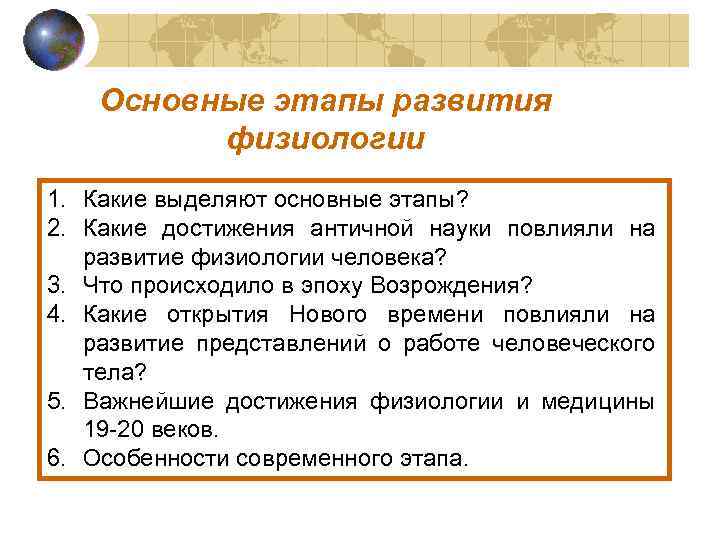 Основные этапы развития физиологии

1. Какие выделяют основные этапы?
2. Какие достижения античной науки повлияли на развитие физиологии человека?
3. Что происходило в эпоху Возрождения?
4. Какие открытия Нового времени повлияли на развитие представлений о работе человеческого тела?
5. Важнейшие достижения физиологии и медицины 19-20 веков.
6. Особенности современного этапа.